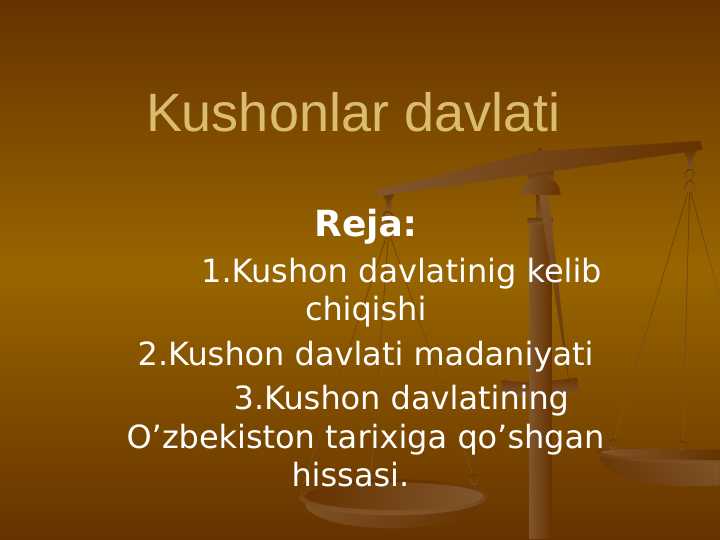 Kushonlar davlati

Reja:

1.Kushon davlatinig kelib chiqishi

2.Kushon davlati madaniyati

3.Kushon davlatining O’zbekiston tarixiga qo’shgan hissasi.